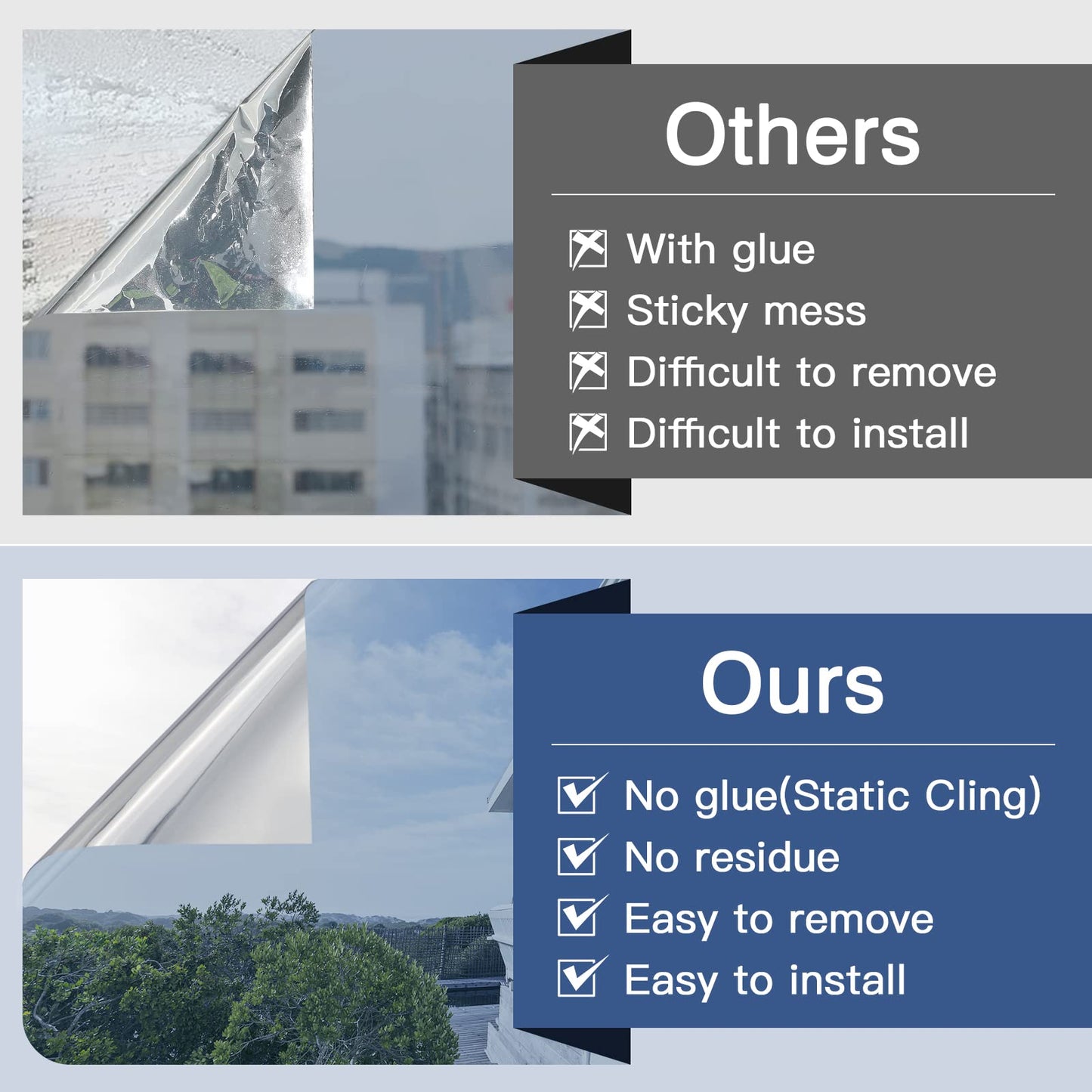 Others

With glue
Sticky mess
Difficult to remove
Difficult to install

Ours

No glue(Static Cling)
No residue
Easy to remove
Easy to install